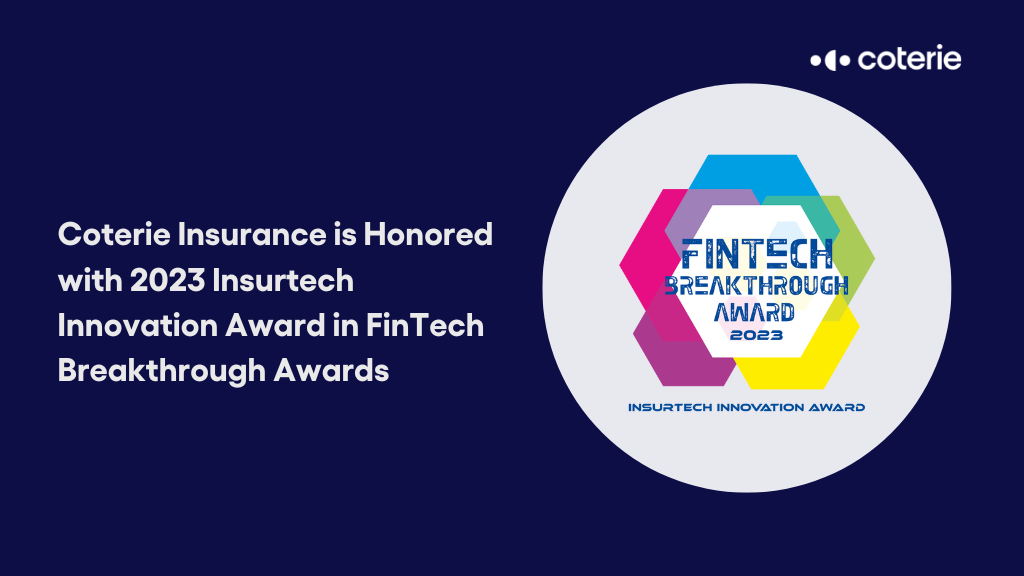 coterie

Coterie Insurance is Honored with 2023 Insurtech Innovation Award in FinTech Breakthrough Awards

FINTECH BREAKTHROUGH AWARD 2023

INSURTECH INNOVATION AWARD